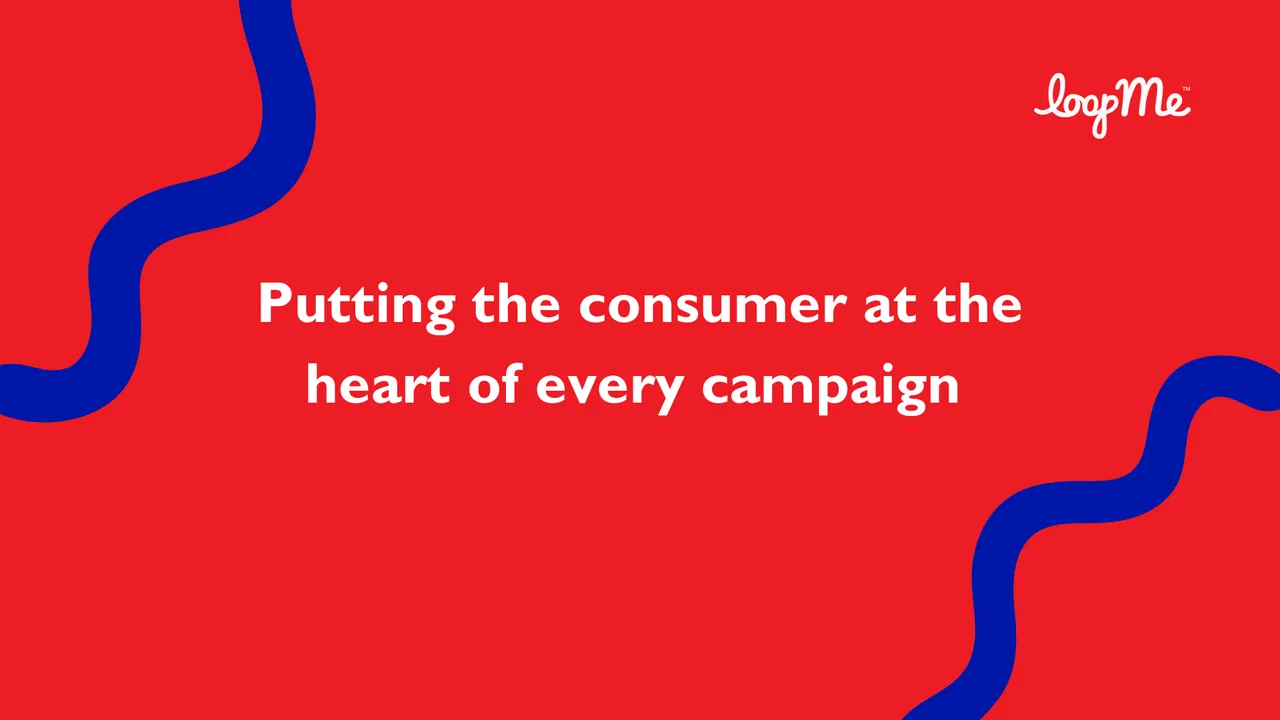 loopMe™

Putting the consumer at the heart of every campaign